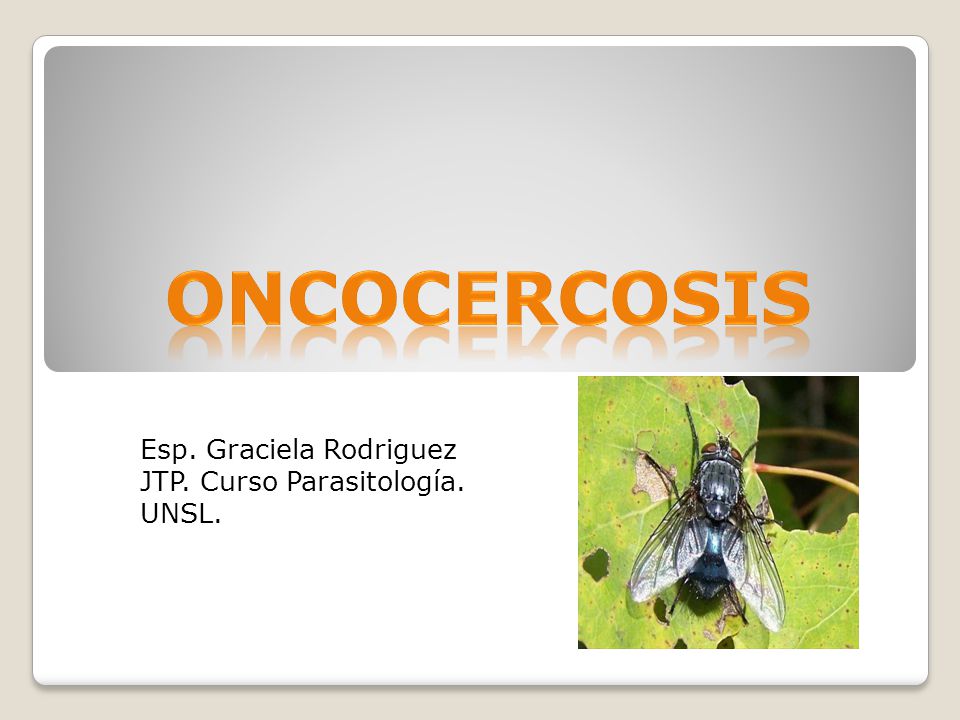 ONCOCERCOSIS

Esp. Graciela Rodriguez
JTP. Curso Parasitología.
UNSL.